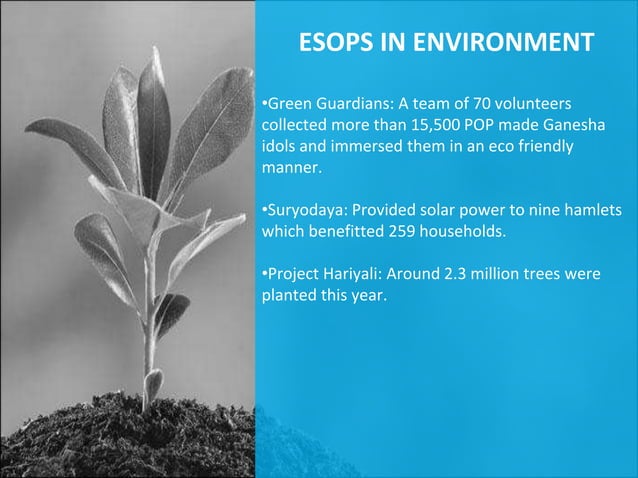 ESOPS IN ENVIRONMENT

•Green Guardians: A team of 70 volunteers collected more than 15,500 POP made Ganesha idols and immersed them in an eco friendly manner.

•Suryodaya: Provided solar power to nine hamlets which benefitted 259 households.

•Project Hariyali: Around 2.3 million trees were planted this year.